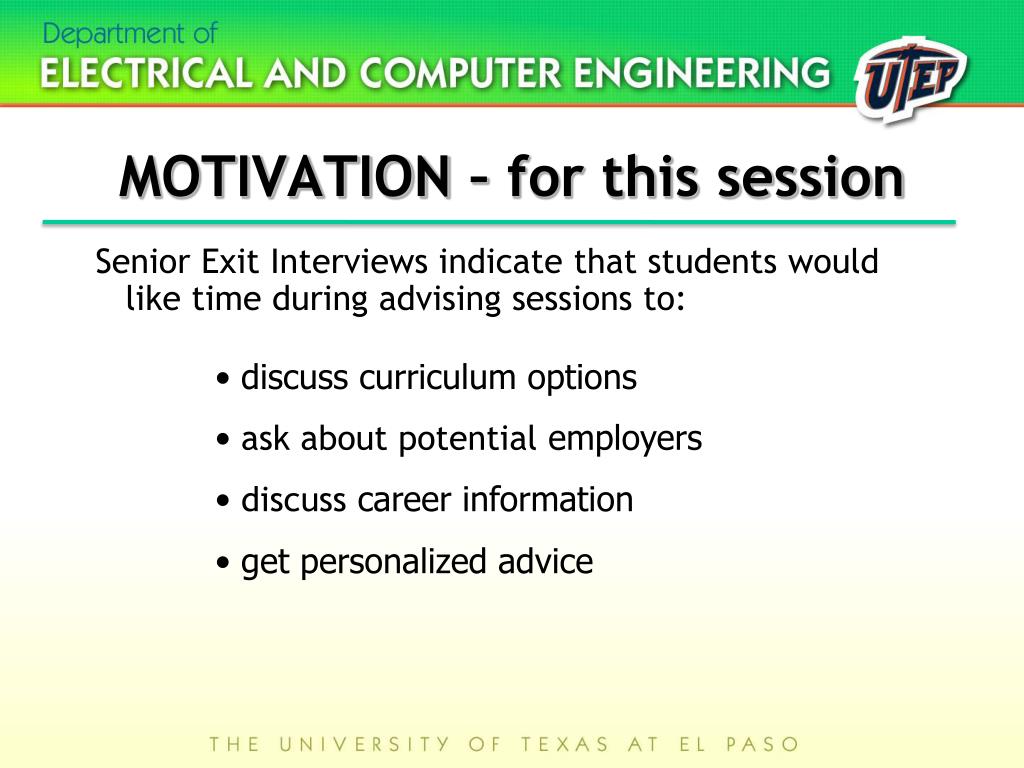 Department of
ELECTRICAL AND COMPUTER ENGINEERING

UTEP

MOTIVATION – for this session

Senior Exit Interviews indicate that students would like time during advising sessions to:

• discuss curriculum options
• ask about potential employers
• discuss career information
• get personalized advice

THE UNIVERSITY OF TEXAS AT EL PASO